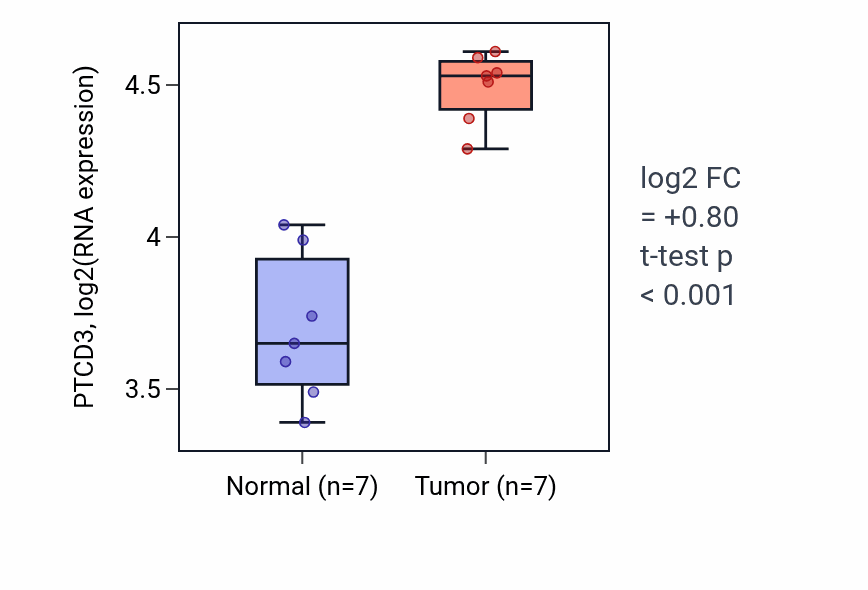 PTCD3, log2(RNA expression)

4.5
4
3.5

Normal (n=7)
Tumor (n=7)

log2 FC
= +0.80
t-test p
< 0.001